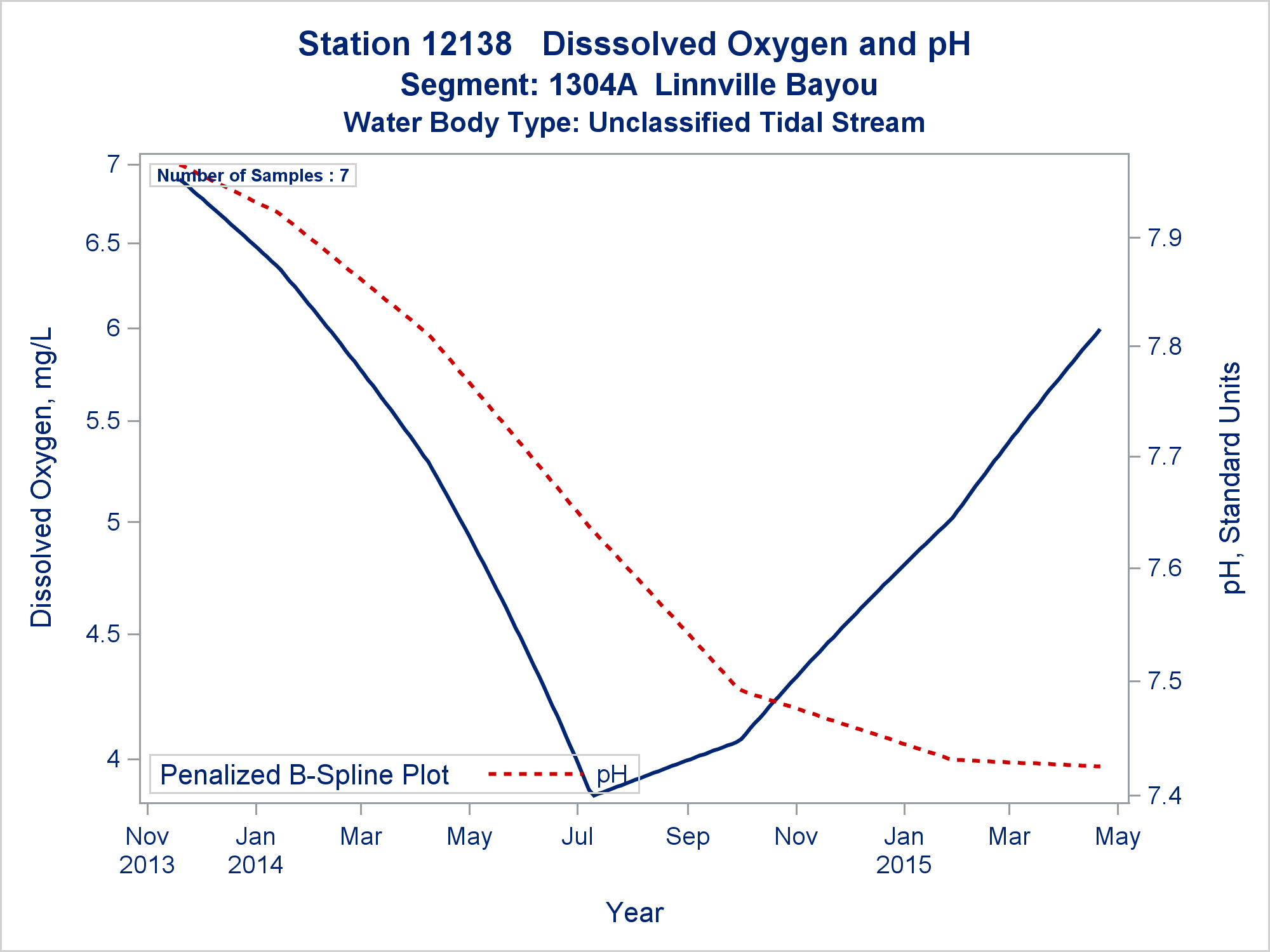 Station 12138 Disssolved Oxygen and pH
Segment: 1304A Linnville Bayou
Water Body Type: Unclassified Tidal Stream

Number of Samples : 7

Dissolved Oxygen, mg/L

7
6.5
6
5.5
5
4.5
4

pH, Standard Units

7.9
7.8
7.7
7.6
7.5
7.4

Penalized B-Spline Plot pH

Nov 2013
Jan 2014
Mar
May
Jul
Sep
Nov
Jan 2015
Mar
May

Year